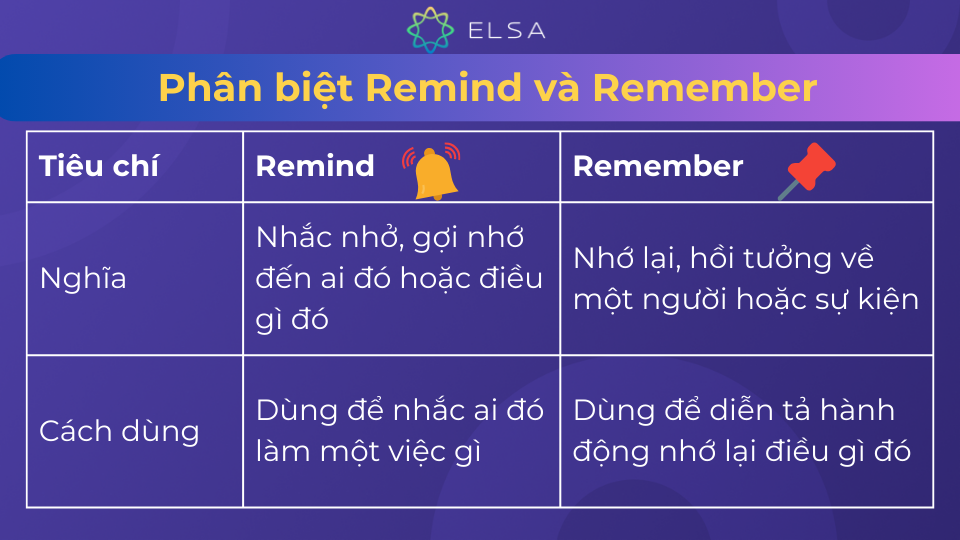 ELSA

Phân biệt Remind và Remember

| Tiêu chí | Remind | Remember |
|---|---|---|
| Nghĩa | Nhắc nhở, gợi nhớ đến ai đó hoặc điều gì đó | Nhớ lại, hồi tưởng về một người hoặc sự kiện |
| Cách dùng | Dùng để nhắc ai đó làm một việc gì | Dùng để diễn tả hành động nhớ lại điều gì đó |